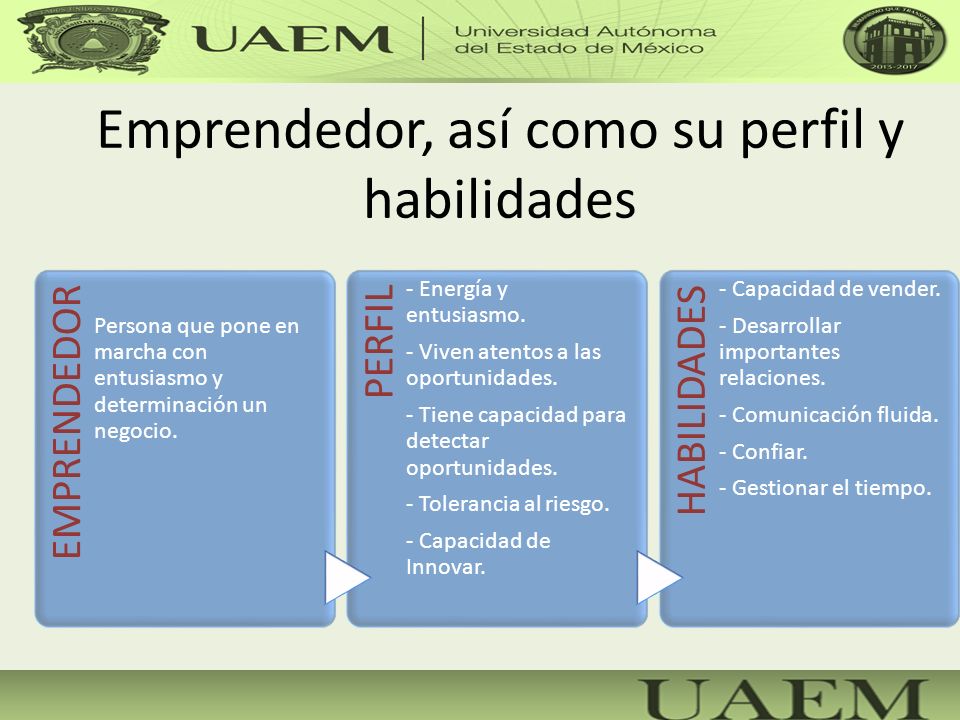 UAEM | Universidad Autónoma del Estado de México

2013-2017

Emprendedor, así como su perfil y habilidades

EMPRENDEDOR

Persona que pone en marcha con entusiasmo y determinación un negocio.

PERFIL

- Energía y entusiasmo.

- Viven atentos a las oportunidades.

- Tiene capacidad para detectar oportunidades.

- Tolerancia al riesgo.

- Capacidad de Innovar.

HABILIDADES

- Capacidad de vender.

- Desarrollar importantes relaciones.

- Comunicación fluida.

- Confiar.

- Gestionar el tiempo.

UAEM